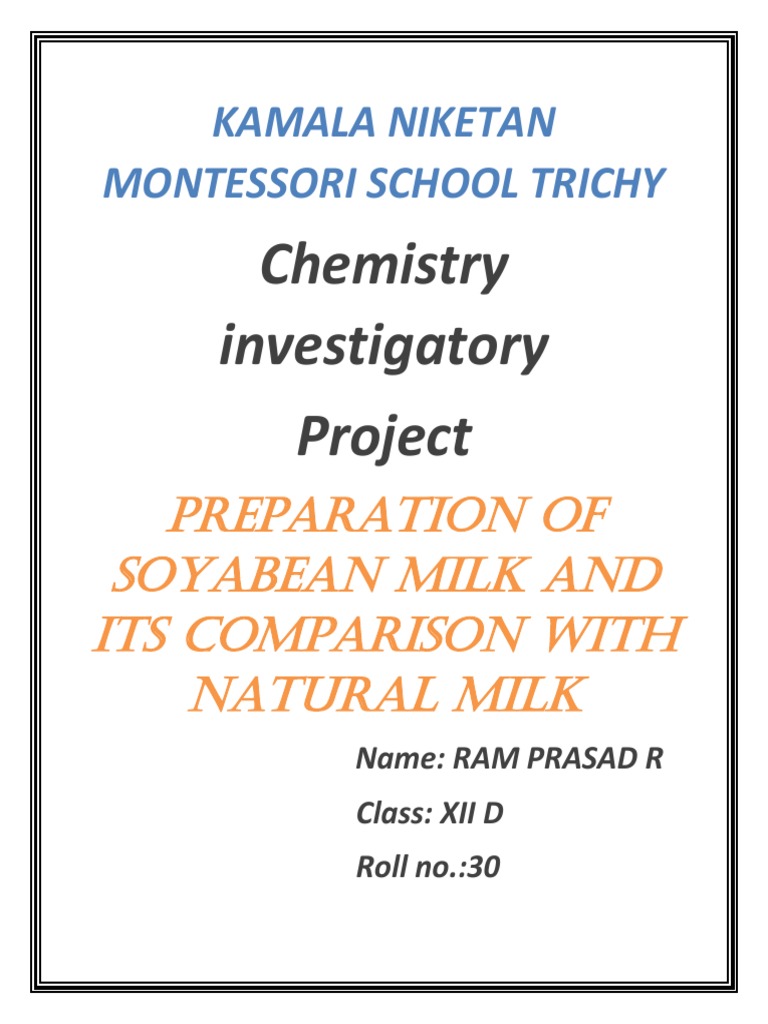 KAMALA NIKETAN MONTESSORI SCHOOL TRICHY

Chemistry investigatory Project

PREPARATION OF SOYABEAN MILK AND ITS COMPARISON WITH NATURAL MILK

Name: RAM PRASAD R

Class: XII D

Roll no.:30